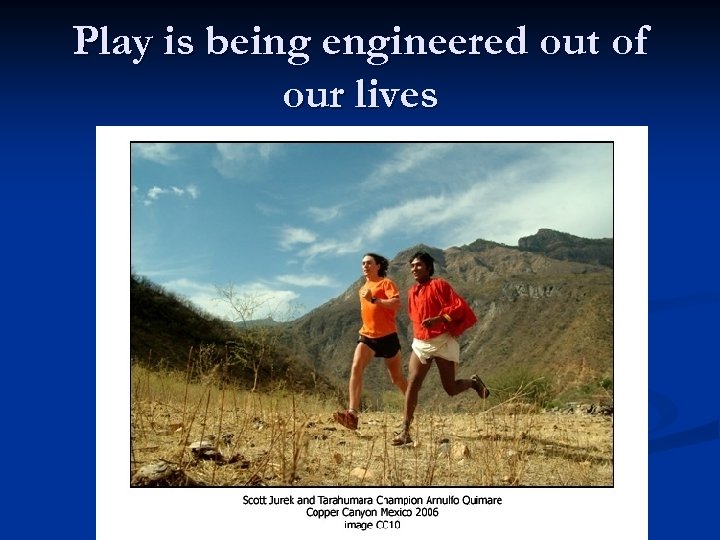 Play is being engineered out of our lives

Scott Jurek and Tarahumara Champion Arnulfo Quimare
Copper Canyon Mexico 2006
image CC10